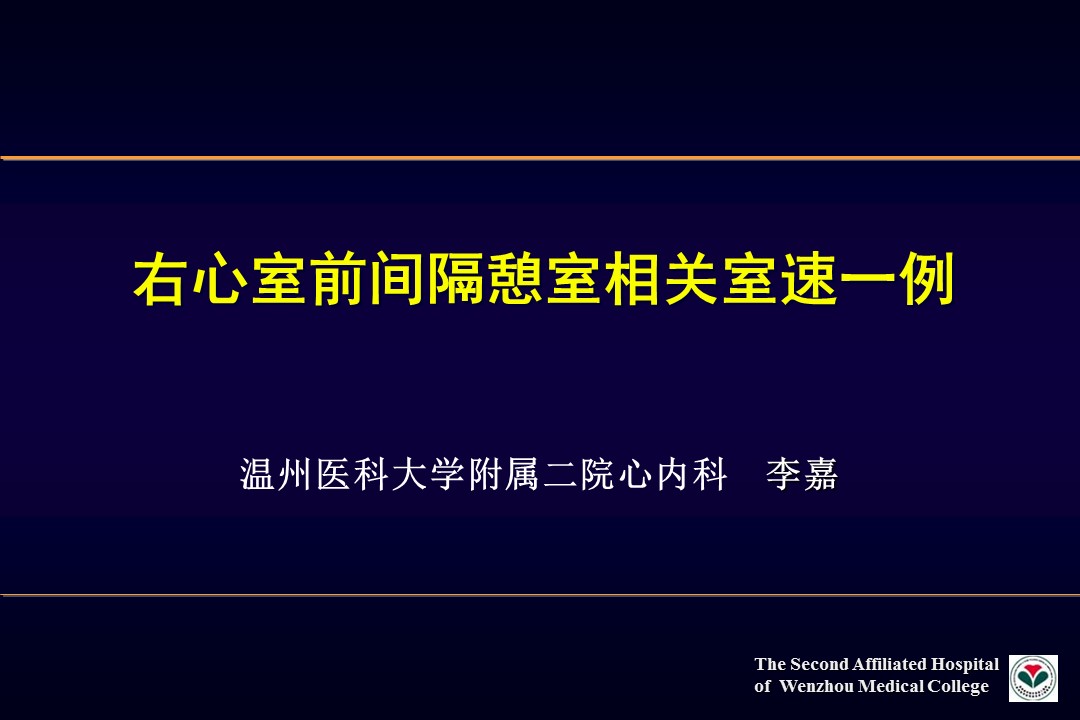 右心室前间隔憩室相关室速一例

温州医科大学附属二院心内科　李嘉

The Second Affiliated Hospital of Wenzhou Medical College